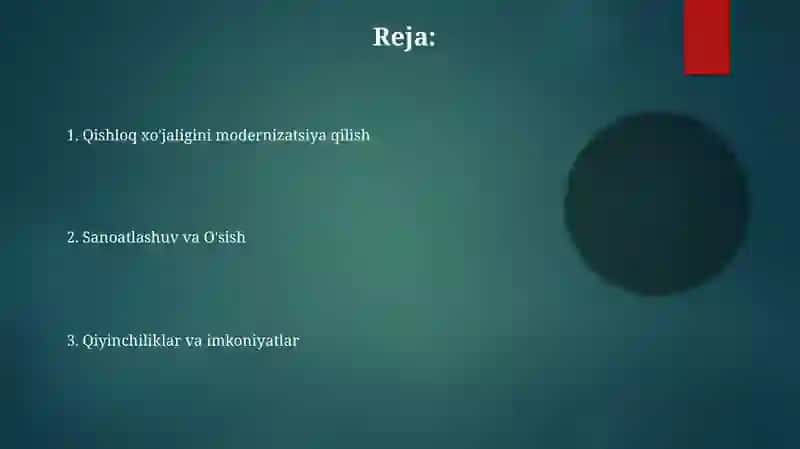 Reja:

1. Qishloq xo'jaligini modernizatsiya qilish

2. Sanoatlashuv va O'sish

3. Qiyinchiliklar va imkoniyatlar